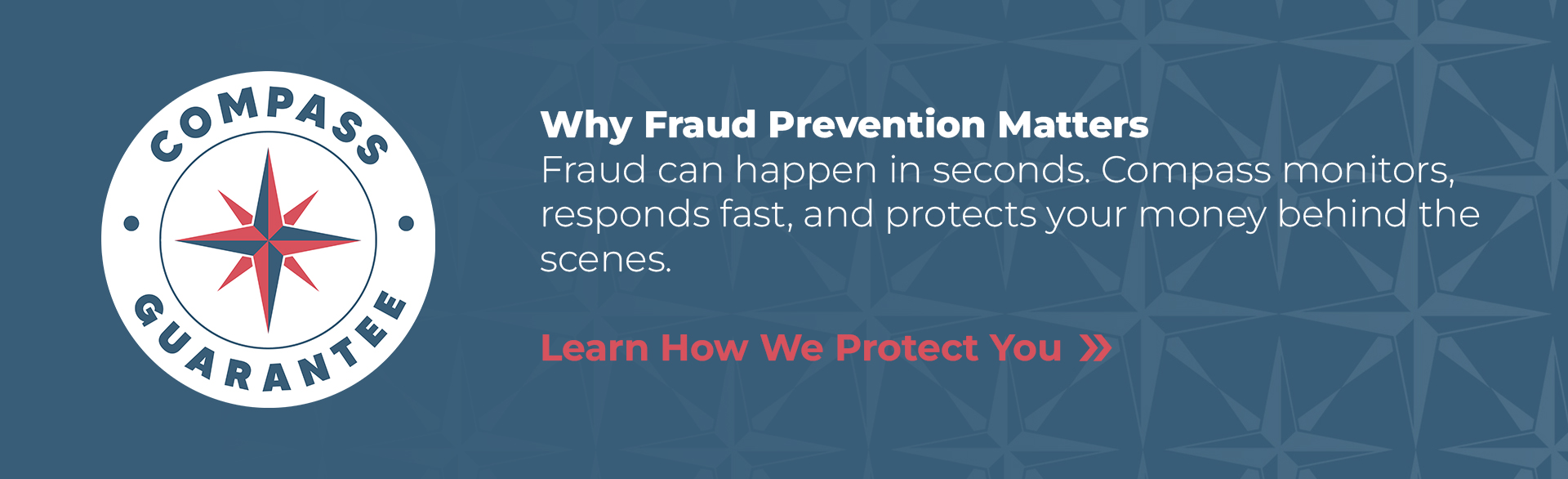 COMPASS
GUARANTEE

Why Fraud Prevention Matters
Fraud can happen in seconds. Compass monitors, responds fast, and protects your money behind the scenes.

Learn How We Protect You »